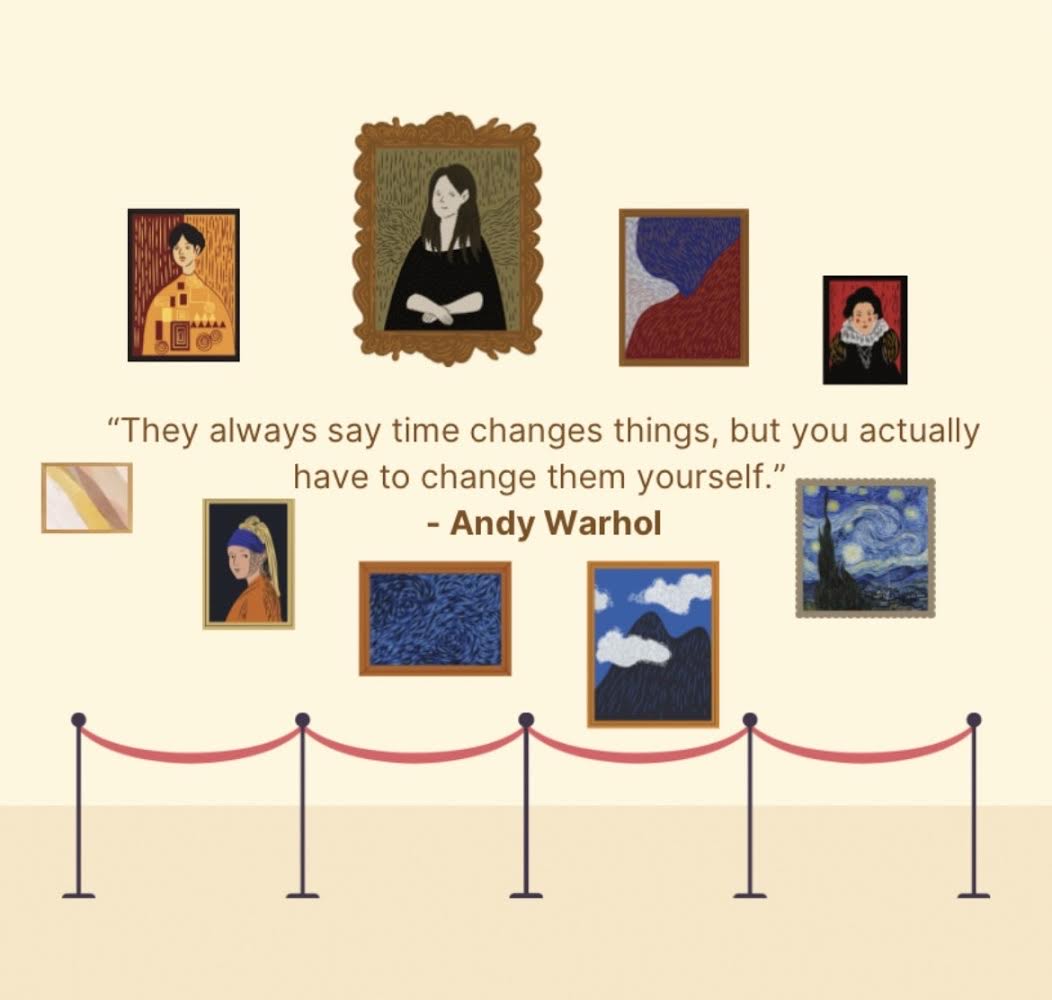 “They always say time changes things, but you actually have to change them yourself.”
- Andy Warhol